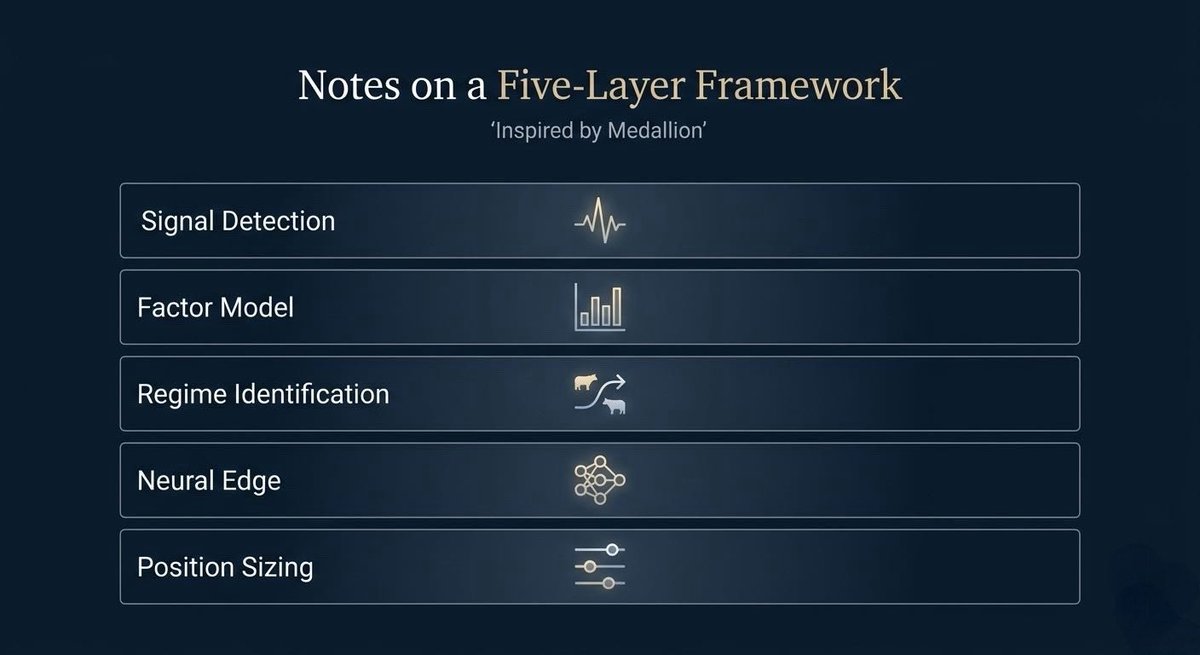 Notes on a Five-Layer Framework
'Inspired by Medallion'

Signal Detection

Factor Model

Regime Identification

Neural Edge

Position Sizing